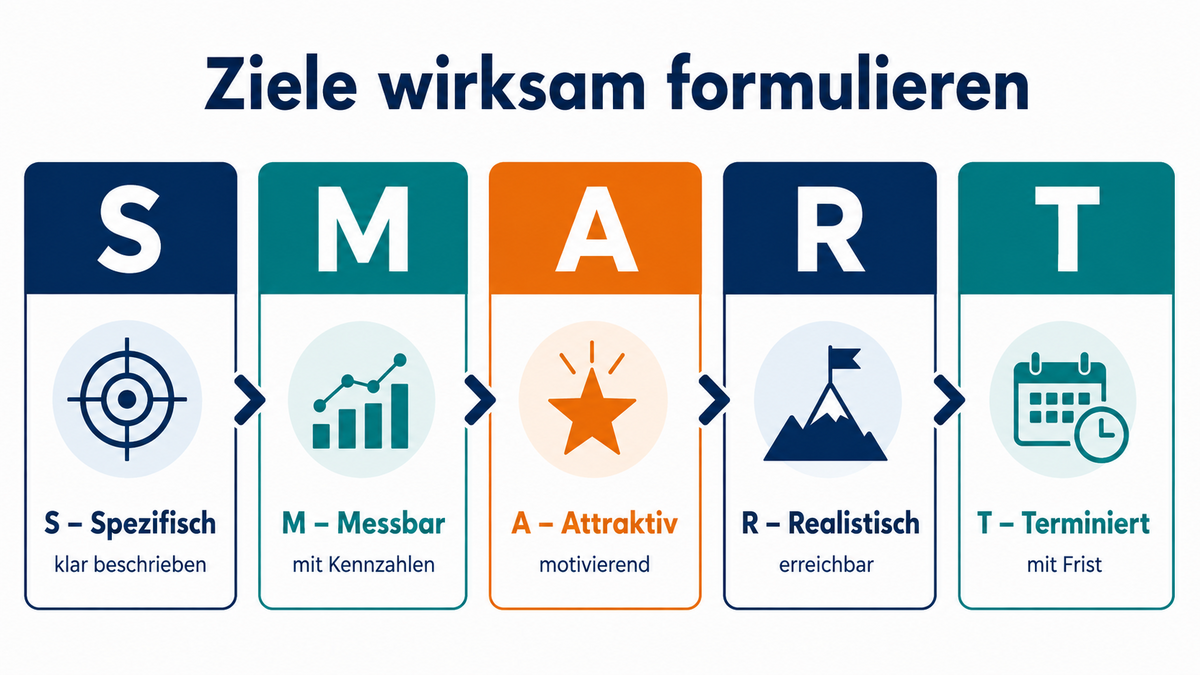 Ziele wirksam formulieren

S

S – Spezifisch

klar beschrieben

M

M – Messbar

mit Kennzahlen

A

A – Attraktiv

motivierend

R

R – Realistisch

erreichbar

T

T – Terminiert

mit Frist